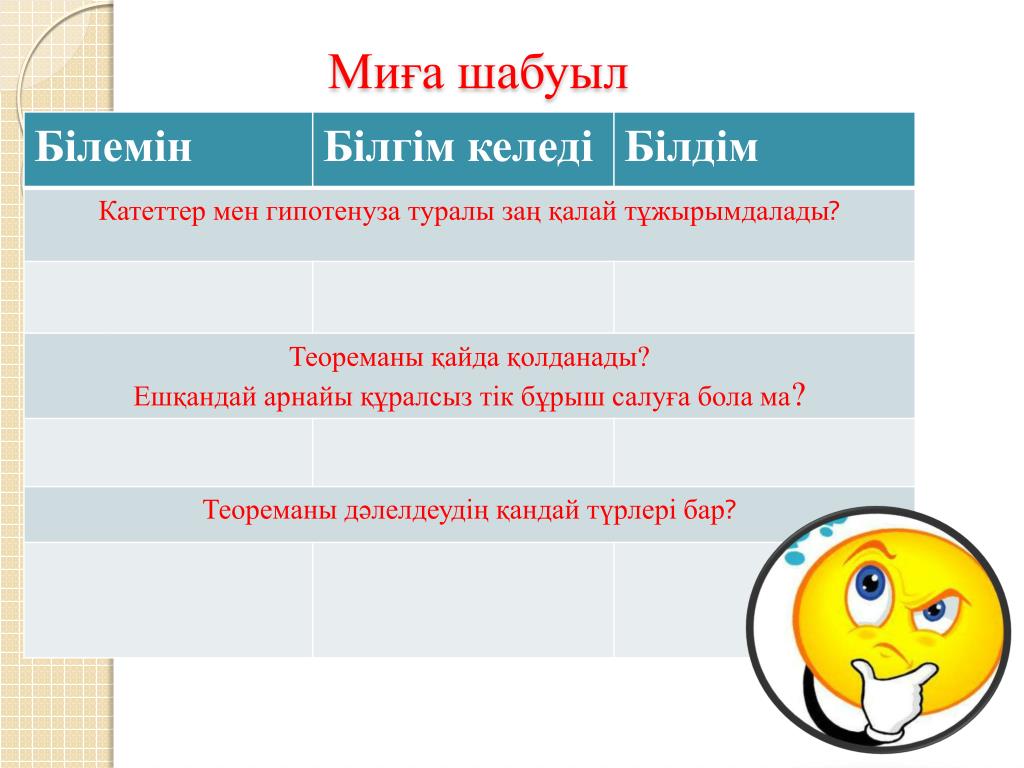 Миға шабуыл

| Білемін | Білгім келеді | Білдім |
|---|---|---|
| Катеттер мен гипотенуза туралы заң қалай тұжырымдалады? | | |
| | | |
| Теореманы қайда қолданады? Ешқандай арнайы құралсыз тік бұрыш салуға бола ма? | | |
| | | |
| Теореманы дәлелдеудің қандай түрлері бар? | | |
| | | |